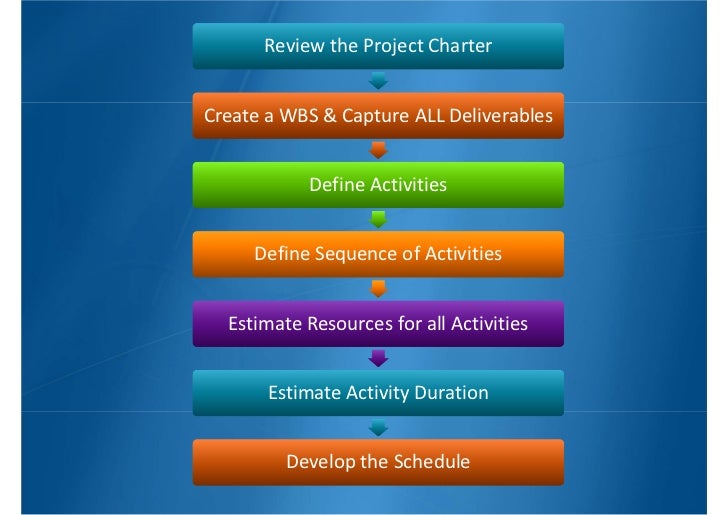 Review the Project Charter

Create a WBS & Capture ALL Deliverables

Define Activities

Define Sequence of Activities

Estimate Resources for all Activities

Estimate Activity Duration

Develop the Schedule